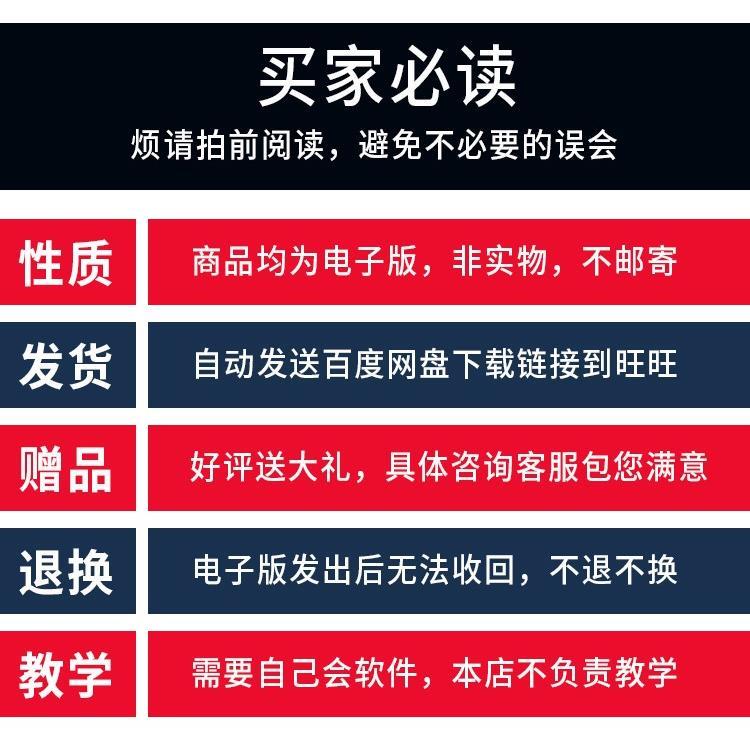 买家必读

烦请拍前阅读，避免不必要的误会

| 性质 | 商品均为电子版，非实物，不邮寄 |
|---|---|
| 发货 | 自动发送百度网盘下载链接到旺旺 |
| 赠品 | 好评送大礼，具体咨询客服包您满意 |
| 退换 | 电子版发出后无法收回，不退不换 |
| 教学 | 需要自己会软件，本店不负责教学 |